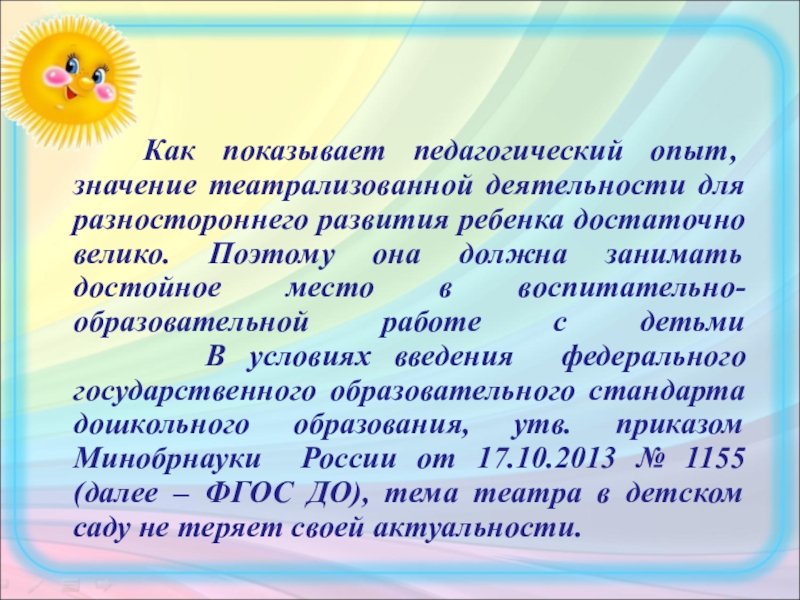 Как показывает педагогический опыт, значение театрализованной деятельности для разностороннего развития ребенка достаточно велико. Поэтому она должна занимать достойное место в воспитательно-образовательной работе с детьми

В условиях введения федерального государственного образовательного стандарта дошкольного образования, утв. приказом Минобрнауки России от 17.10.2013 № 1155 (далее – ФГОС ДО), тема театра в детском саду не теряет своей актуальности.